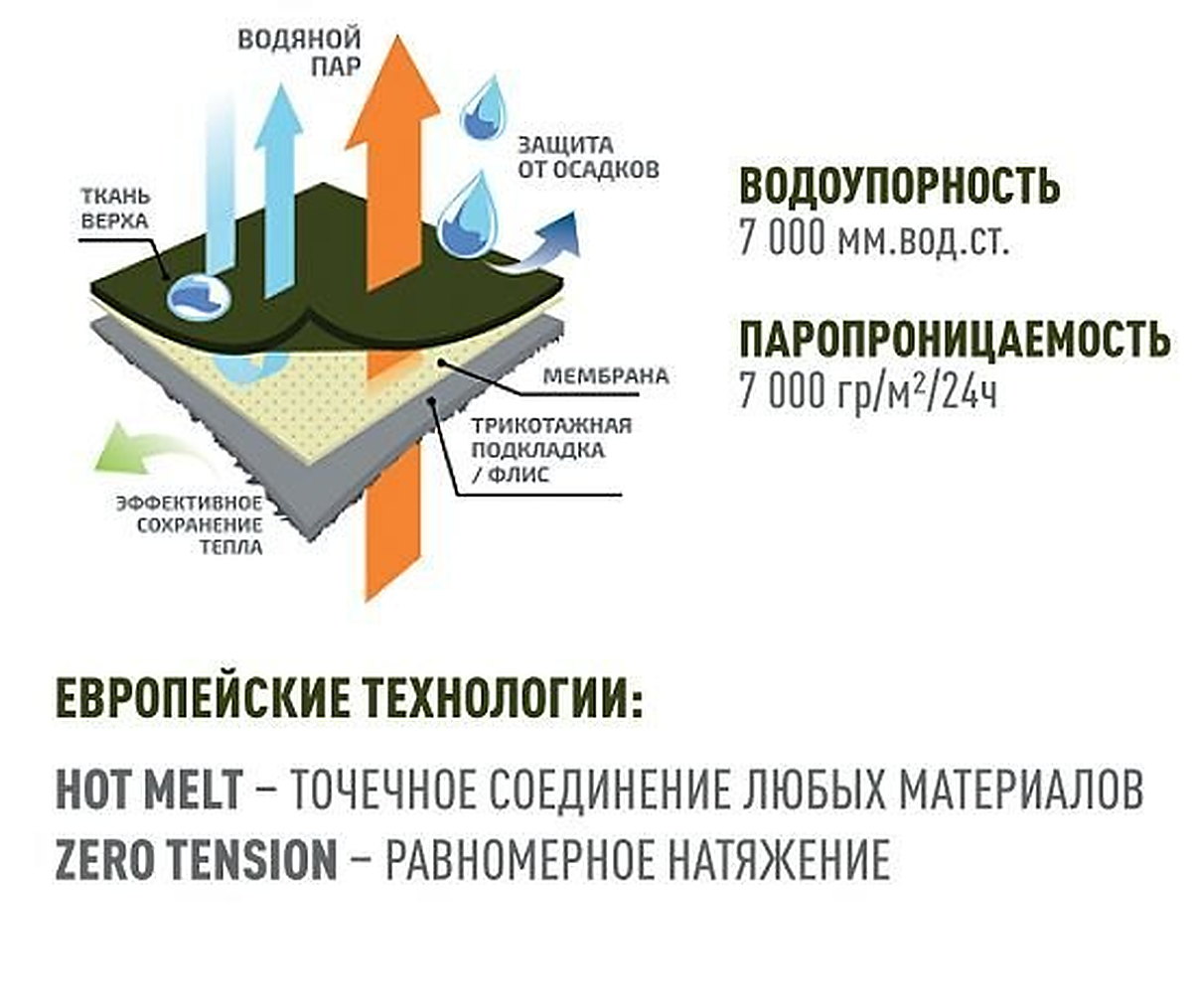 ВОДЯНОЙ ПАР

ЗАЩИТА ОТ ОСАДКОВ

ТКАНЬ ВЕРХА

МЕМБРАНА

ТРИКОТАЖНАЯ ПОДКЛАДКА / ФЛИС

ЭФФЕКТИВНОЕ СОХРАНЕНИЕ ТЕПЛА

ВОДОУПОРНОСТЬ
7 000 мм.вод.ст.

ПАРОПРОНИЦАЕМОСТЬ
7 000 гр/м²/24ч

ЕВРОПЕЙСКИЕ ТЕХНОЛОГИИ:

HOT MELT – ТОЧЕЧНОЕ СОЕДИНЕНИЕ ЛЮБЫХ МАТЕРИАЛОВ
ZERO TENSION – РАВНОМЕРНОЕ НАТЯЖЕНИЕ